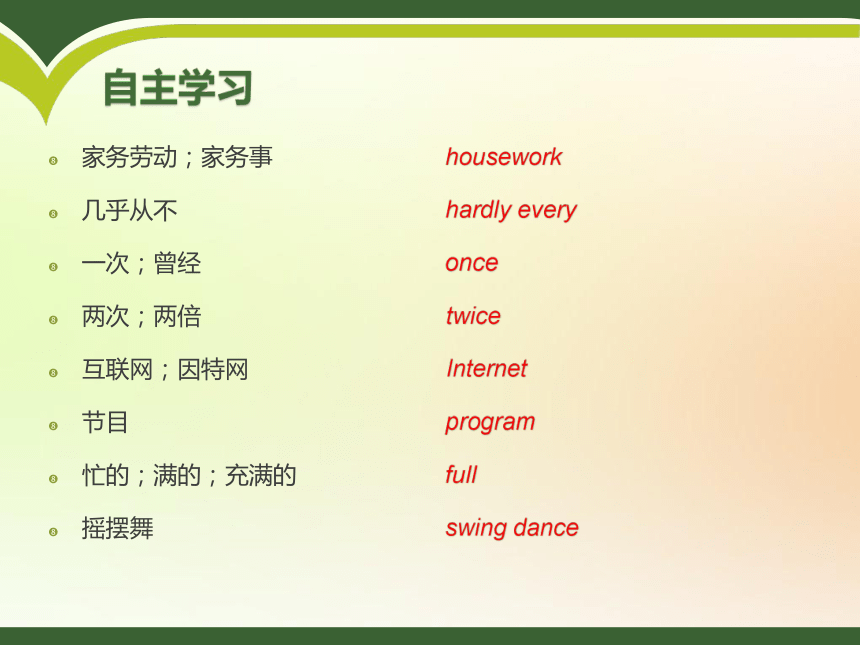 自主学习

家务劳动；家务事 housework

几乎从不 hardly every

一次；曾经 once

两次；两倍 twice

互联网；因特网 Internet

节目 program

忙的；满的；充满的 full

摇摆舞 swing dance